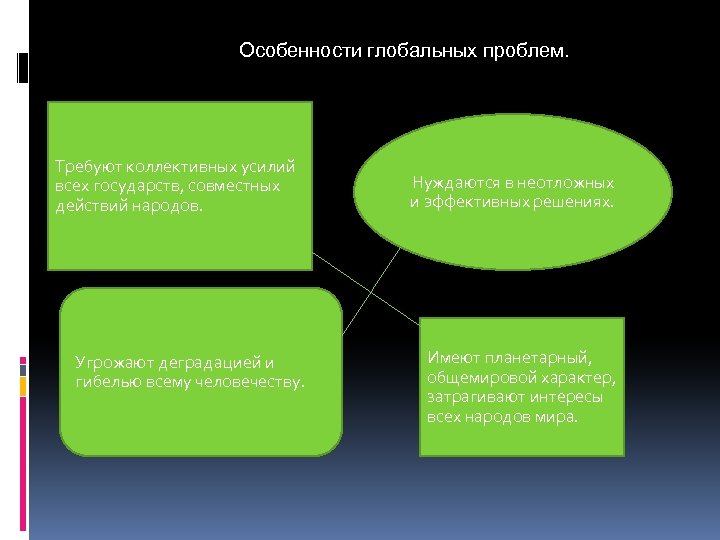 Особенности глобальных проблем.

Требуют коллективных усилий всех государств, совместных действий народов.

Нуждаются в неотложных и эффективных решениях.

Угрожают деградацией и гибелью всему человечеству.

Имеют планетарный, общемировой характер, затрагивают интересы всех народов мира.